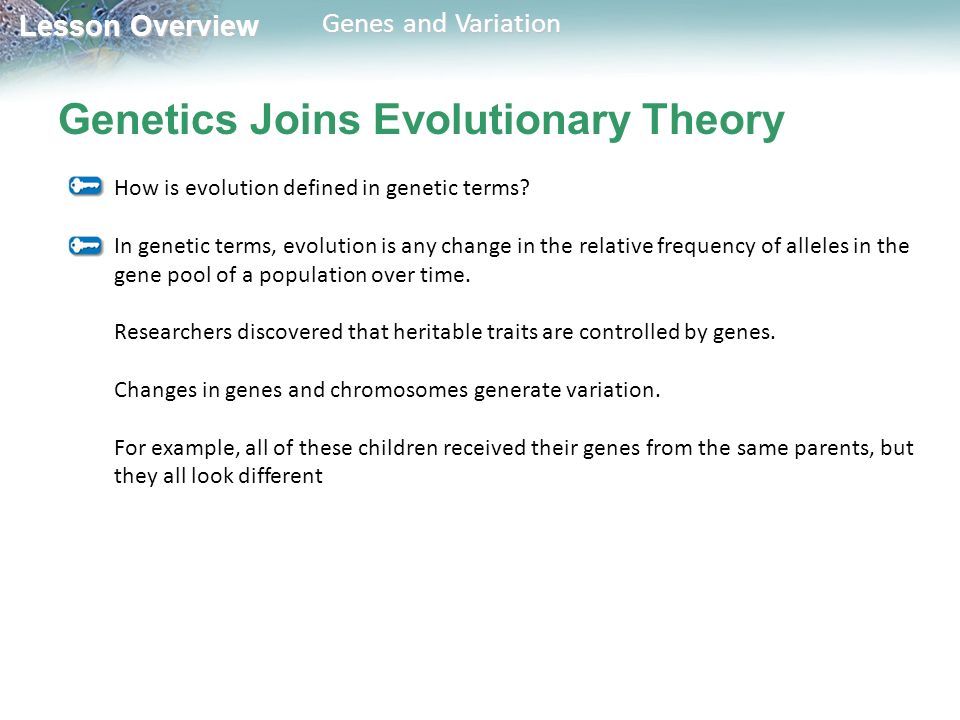 Lesson Overview Genes and Variation

Genetics Joins Evolutionary Theory

How is evolution defined in genetic terms?

In genetic terms, evolution is any change in the relative frequency of alleles in the gene pool of a population over time.

Researchers discovered that heritable traits are controlled by genes.

Changes in genes and chromosomes generate variation.

For example, all of these children received their genes from the same parents, but they all look different